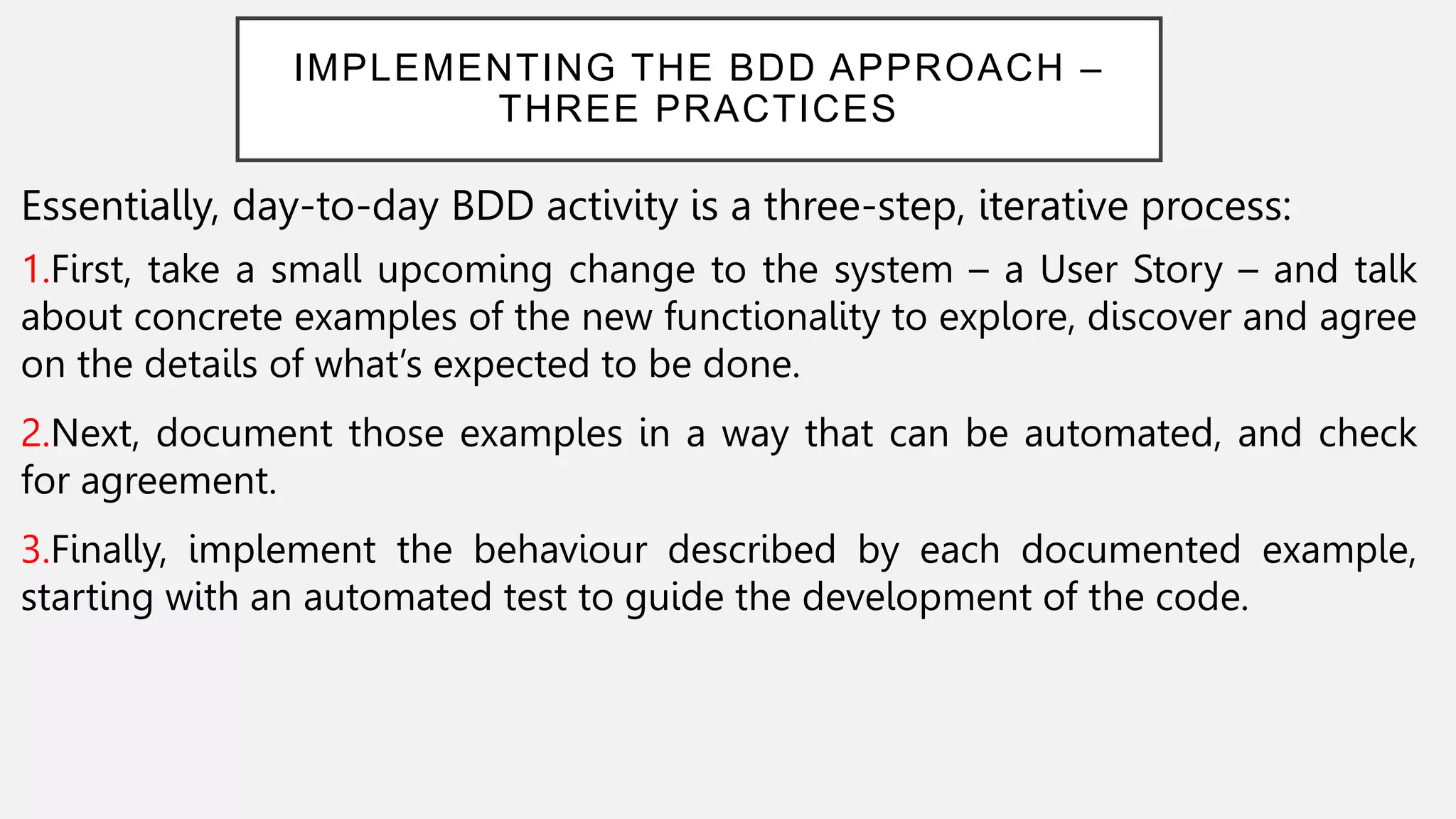 IMPLEMENTING THE BDD APPROACH – THREE PRACTICES

Essentially, day-to-day BDD activity is a three-step, iterative process:

1.First, take a small upcoming change to the system – a User Story – and talk about concrete examples of the new functionality to explore, discover and agree on the details of what's expected to be done.

2.Next, document those examples in a way that can be automated, and check for agreement.

3.Finally, implement the behaviour described by each documented example, starting with an automated test to guide the development of the code.